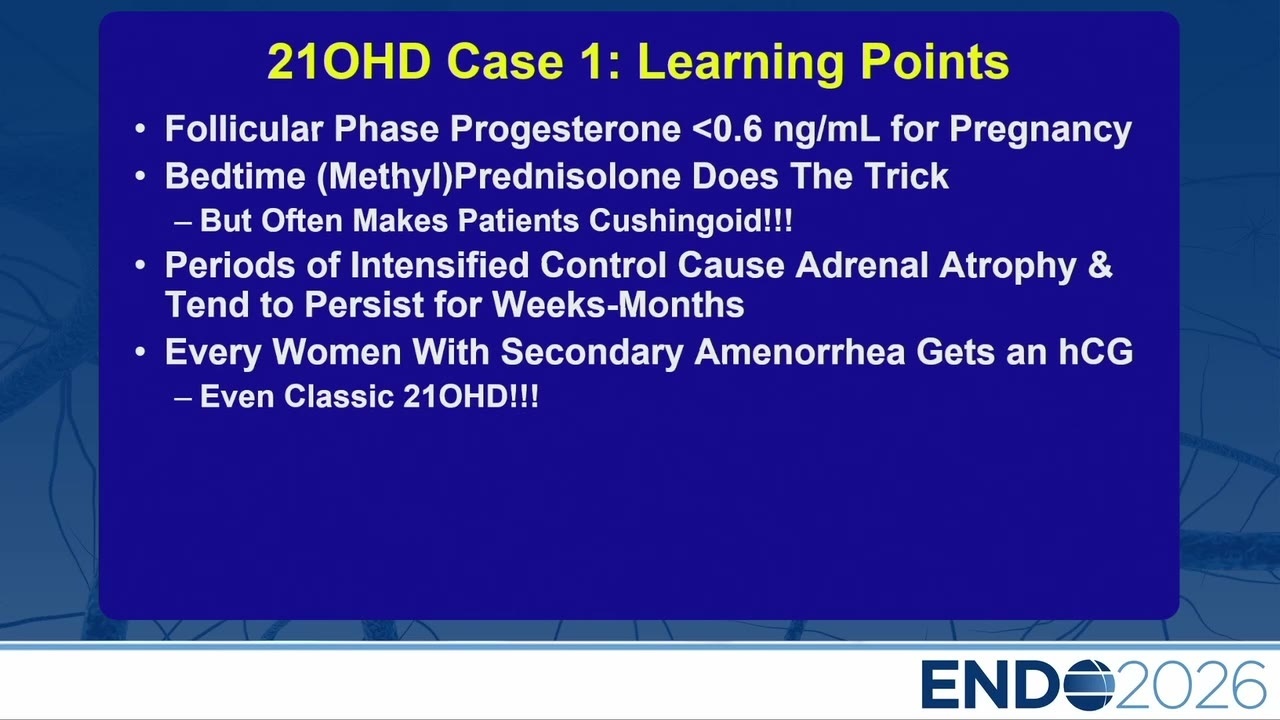 21OHD Case 1: Learning Points

• Follicular Phase Progesterone <0.6 ng/mL for Pregnancy
• Bedtime (Methyl)Prednisolone Does The Trick
– But Often Makes Patients Cushingoid!!!
• Periods of Intensified Control Cause Adrenal Atrophy & Tend to Persist for Weeks-Months
• Every Women With Secondary Amenorrhea Gets an hCG
– Even Classic 21OHD!!!

ENDO2026